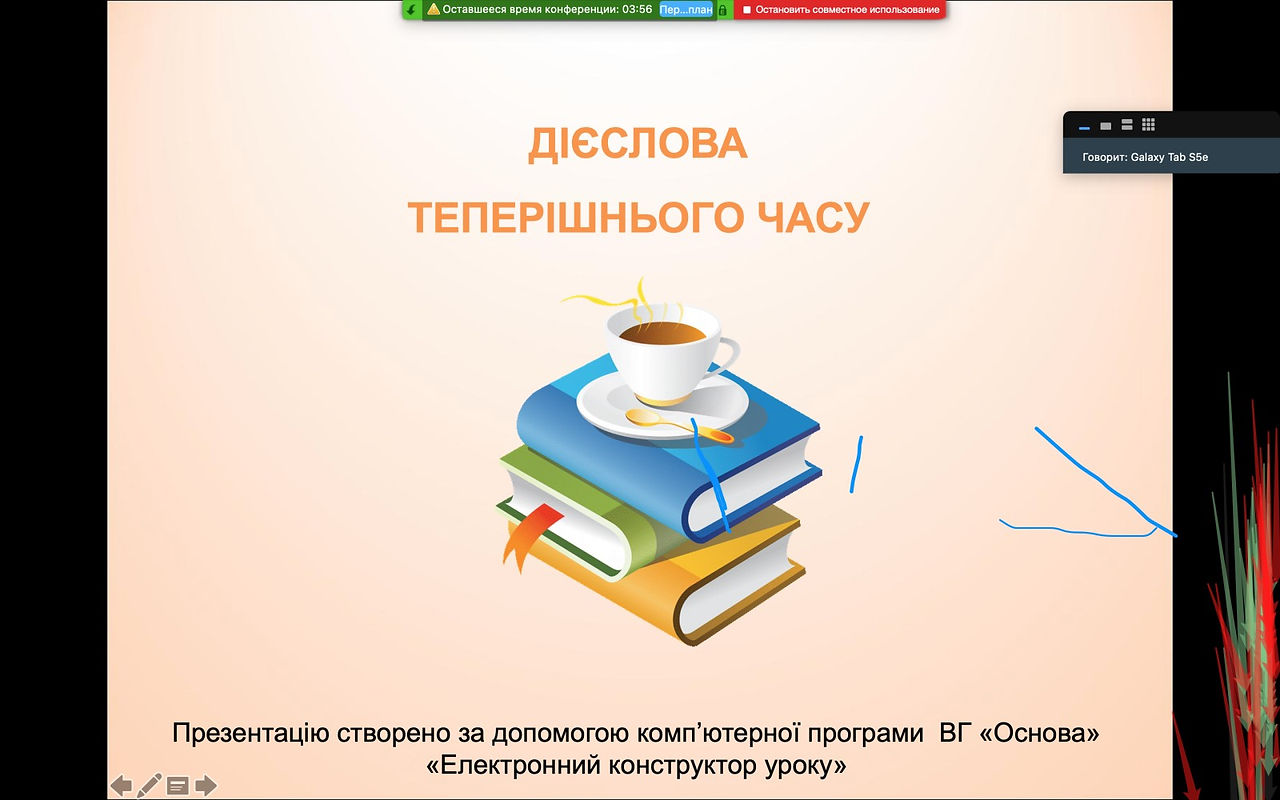 Оставшееся время конференции: 03:56 Пер...план Остановить совместное использование

Говорит: Galaxy Tab S5e

ДІЄСЛОВА

ТЕПЕРІШНЬОГО ЧАСУ

Презентацію створено за допомогою комп'ютерної програми ВГ «Основа» «Електронний конструктор уроку»